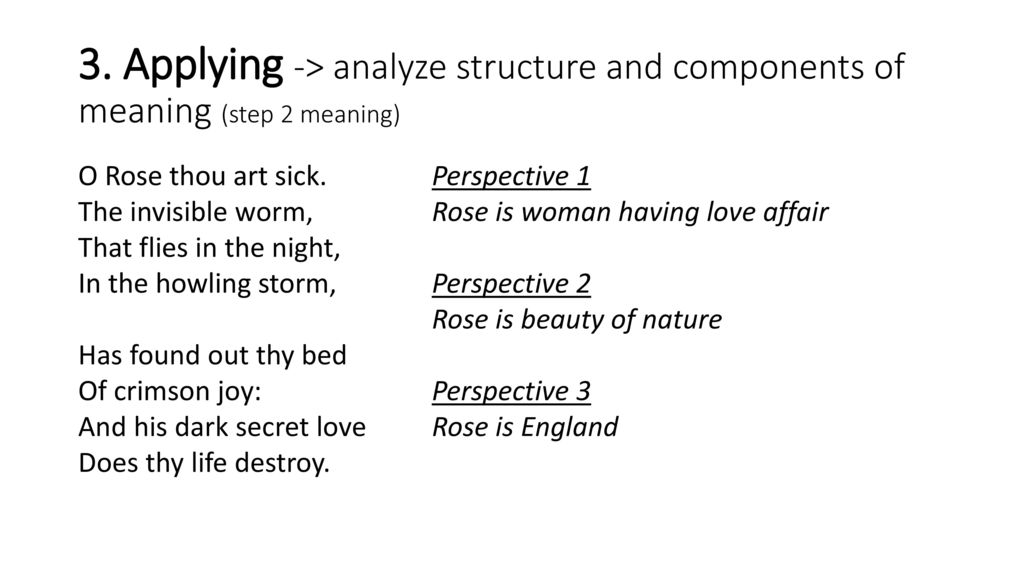 3. Applying -> analyze structure and components of meaning (step 2 meaning)

O Rose thou art sick.
The invisible worm,
That flies in the night,
In the howling storm,

Has found out thy bed
Of crimson joy:
And his dark secret love
Does thy life destroy.

Perspective 1
Rose is woman having love affair

Perspective 2
Rose is beauty of nature

Perspective 3
Rose is England